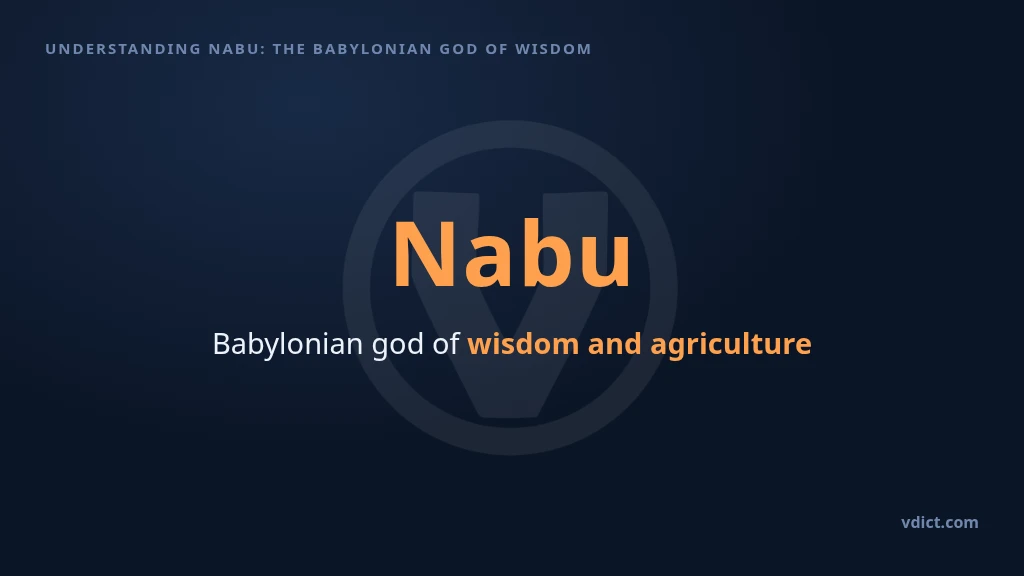 UNDERSTANDING NABU: THE BABYLONIAN GOD OF WISDOM

Nabu

Babylonian god of wisdom and agriculture

vdict.com